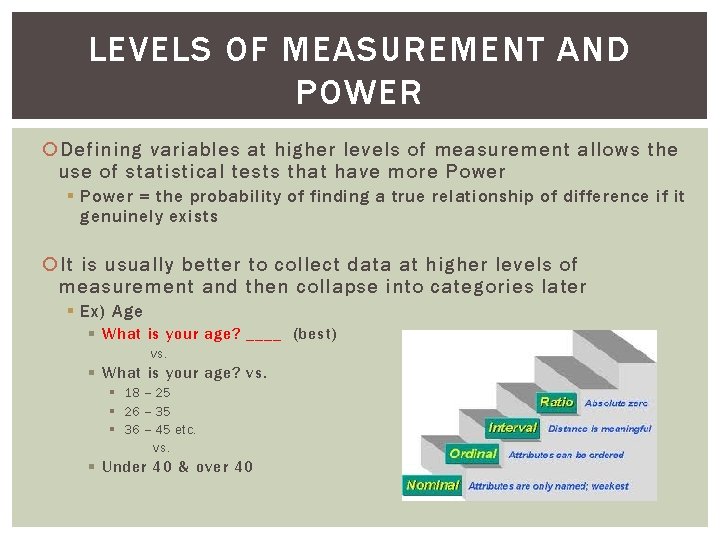 LEVELS OF MEASUREMENT AND POWER

Defining variables at higher levels of measurement allows the use of statistical tests that have more Power

Power = the probability of finding a true relationship of difference if it genuinely exists

It is usually better to collect data at higher levels of measurement and then collapse into categories later

Ex) Age

What is your age? ____ (best)

vs.

What is your age? vs.

18 – 25

26 – 35

36 – 45 etc.

vs.

Under 40 & over 40

Ratio Absolute zero

Interval Distance is meaningful

Ordinal Attributes can be ordered

Nominal Attributes are only named; weakest